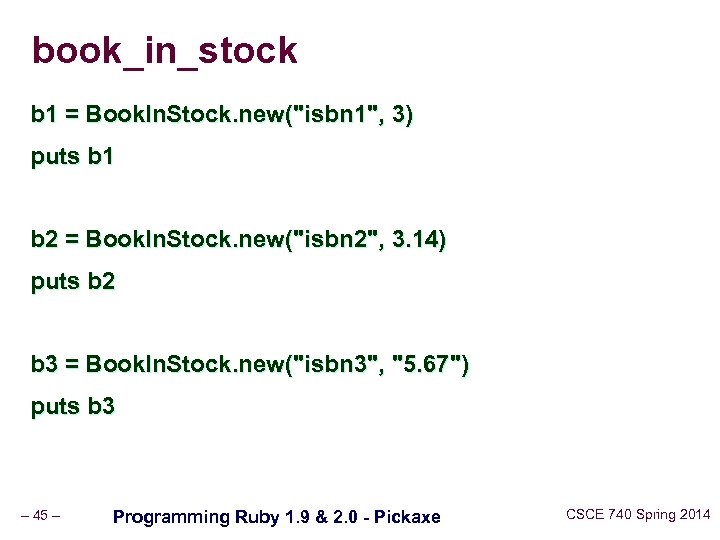 book_in_stock

b1 = BookInStock.new("isbn1", 3)

puts b1

b2 = BookInStock.new("isbn2", 3.14)

puts b2

b3 = BookInStock.new("isbn3", "5.67")

puts b3

– 45 – Programming Ruby 1.9 & 2.0 - Pickaxe CSCE 740 Spring 2014